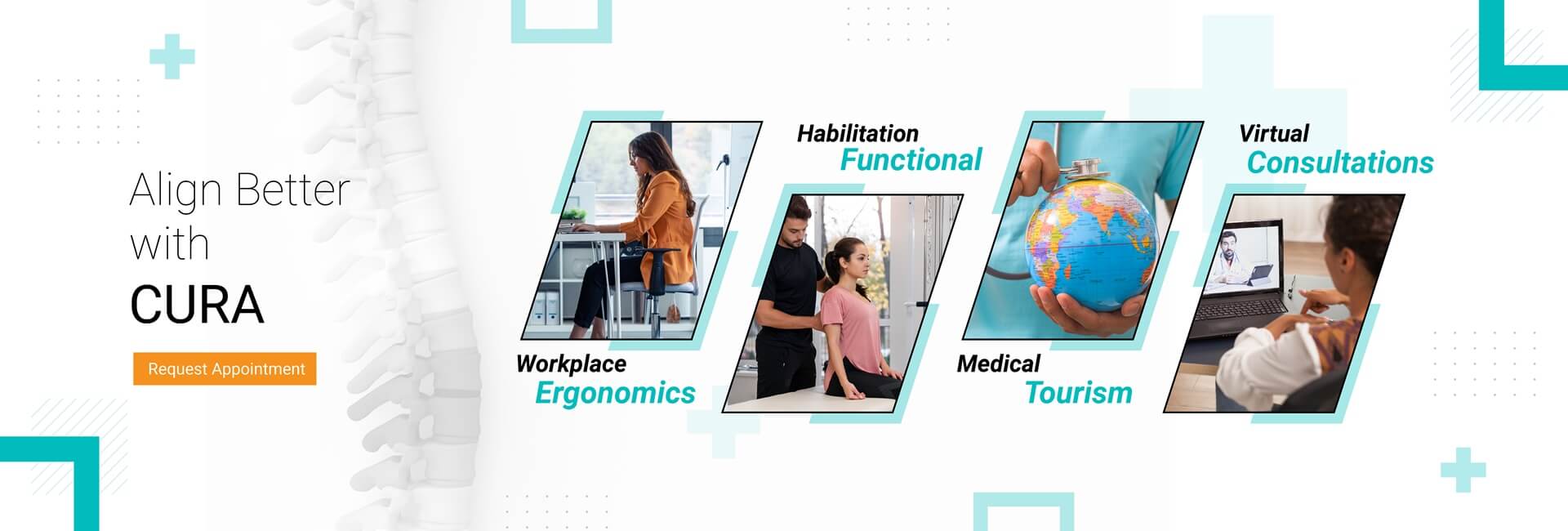 Align Better with

CURA

Request Appointment

Workplace
Ergonomics

Habilitation
Functional

Medical
Tourism

Virtual
Consultations